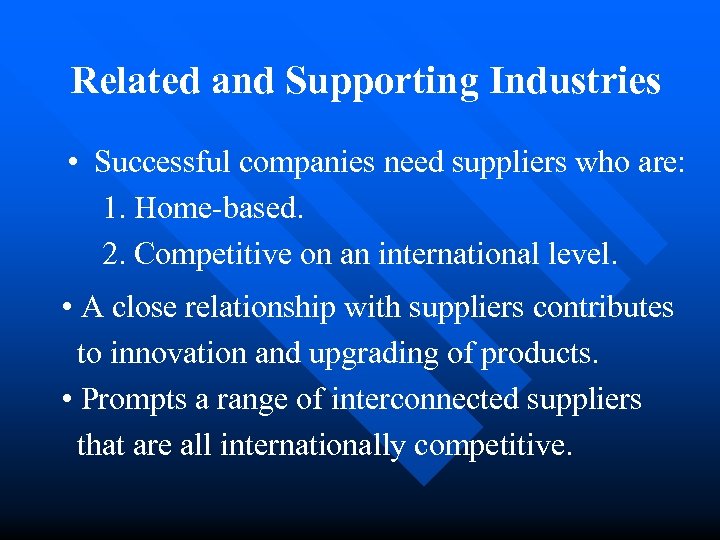 Related and Supporting Industries

• Successful companies need suppliers who are:
1. Home-based.
2. Competitive on an international level.

• A close relationship with suppliers contributes to innovation and upgrading of products.

• Prompts a range of interconnected suppliers that are all internationally competitive.